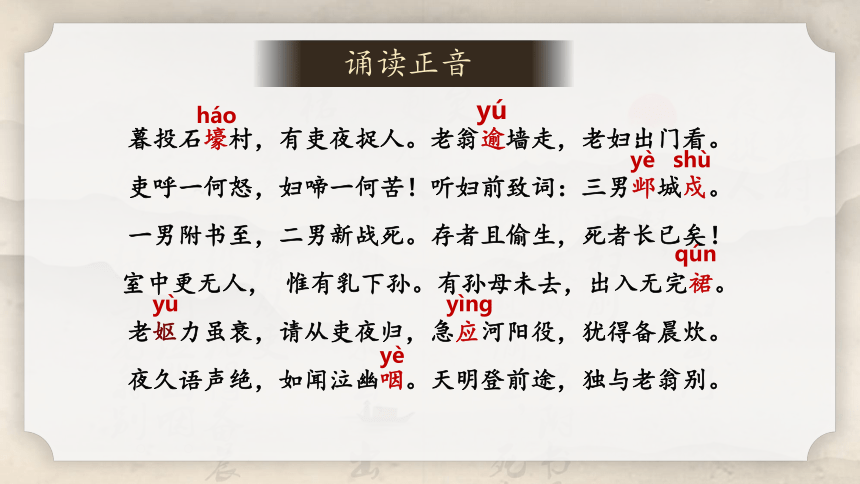 诵读正音

háo　yú
暮投石壕村，有吏夜捉人。老翁逾墙走，老妇出门看。

yè shù
吏呼一何怒，妇啼一何苦！听妇前致词：三男邺城戍。

一男附书至，二男新战死。存者且偷生，死者长已矣！

qún
室中更无人，惟有乳下孙。有孙母未去，出入无完裙。

yù　yìng
老妪力虽衰，请从吏夜归，急应河阳役，犹得备晨炊。

yè
夜久语声绝，如闻泣幽咽。天明登前途，独与老翁别。